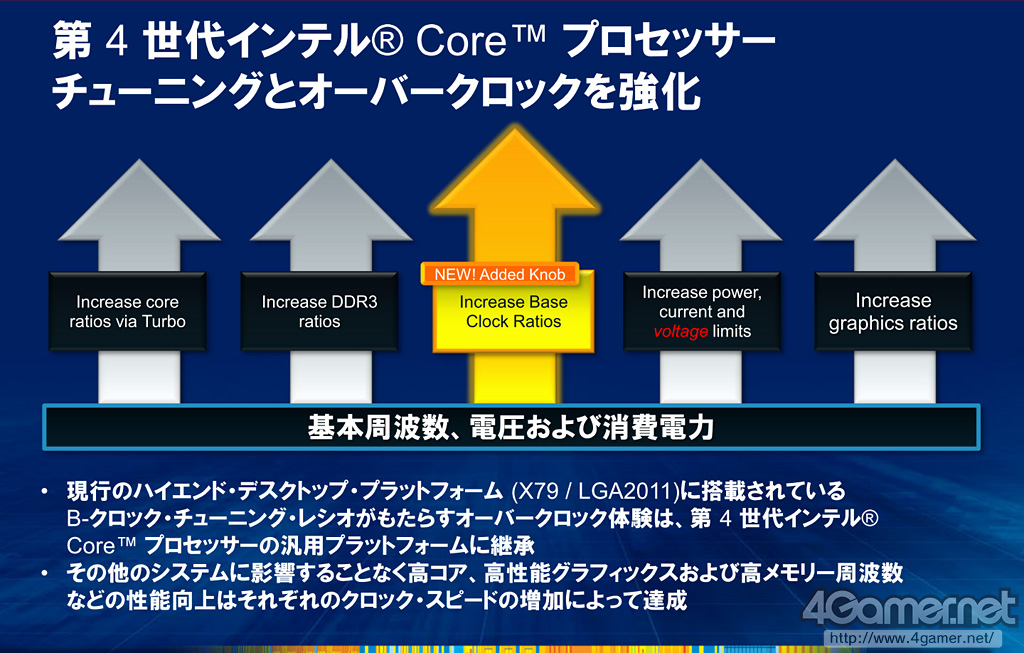 第 4 世代インテル® Core™ プロセッサー
チューニングとオーバークロックを強化

Increase core ratios via Turbo

Increase DDR3 ratios

NEW! Added Knob

Increase Base Clock Ratios

Increase power, current and voltage limits

Increase graphics ratios

基本周波数、電圧および消費電力

• 現行のハイエンド・デスクトップ・プラットフォーム (X79 / LGA2011)に搭載されている B-クロック・チューニング・レシオがもたらすオーバークロック体験は、第 4 世代インテル® Core™ プロセッサーの汎用プラットフォームに継承

• その他のシステムに影響することなく高コア、高性能グラフィックスおよび高メモリー周波数などの性能向上はそれぞれのクロック・スピードの増加によって達成

4Gamer.net
http://www.4gamer.net/